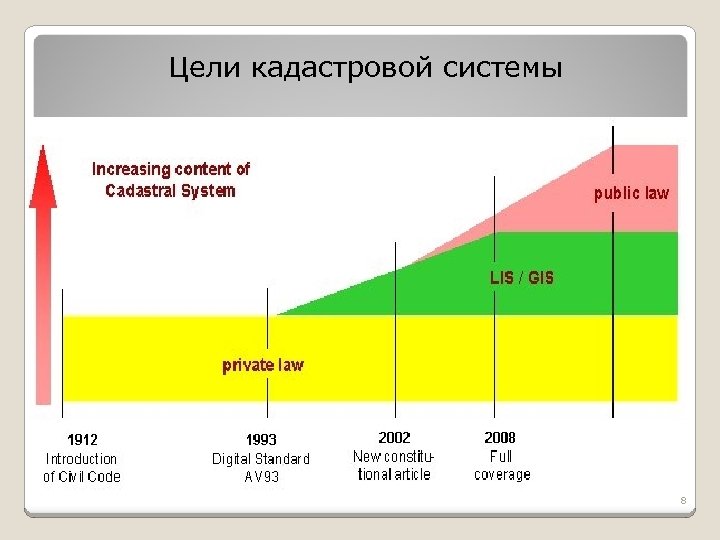 Цели кадастровой системы

Increasing content of Cadastral System

public law

LIS / GIS

private law

1912
Introduction of Civil Code

1993
Digital Standard AV93

2002
New constitutional article

2008
Full coverage

8